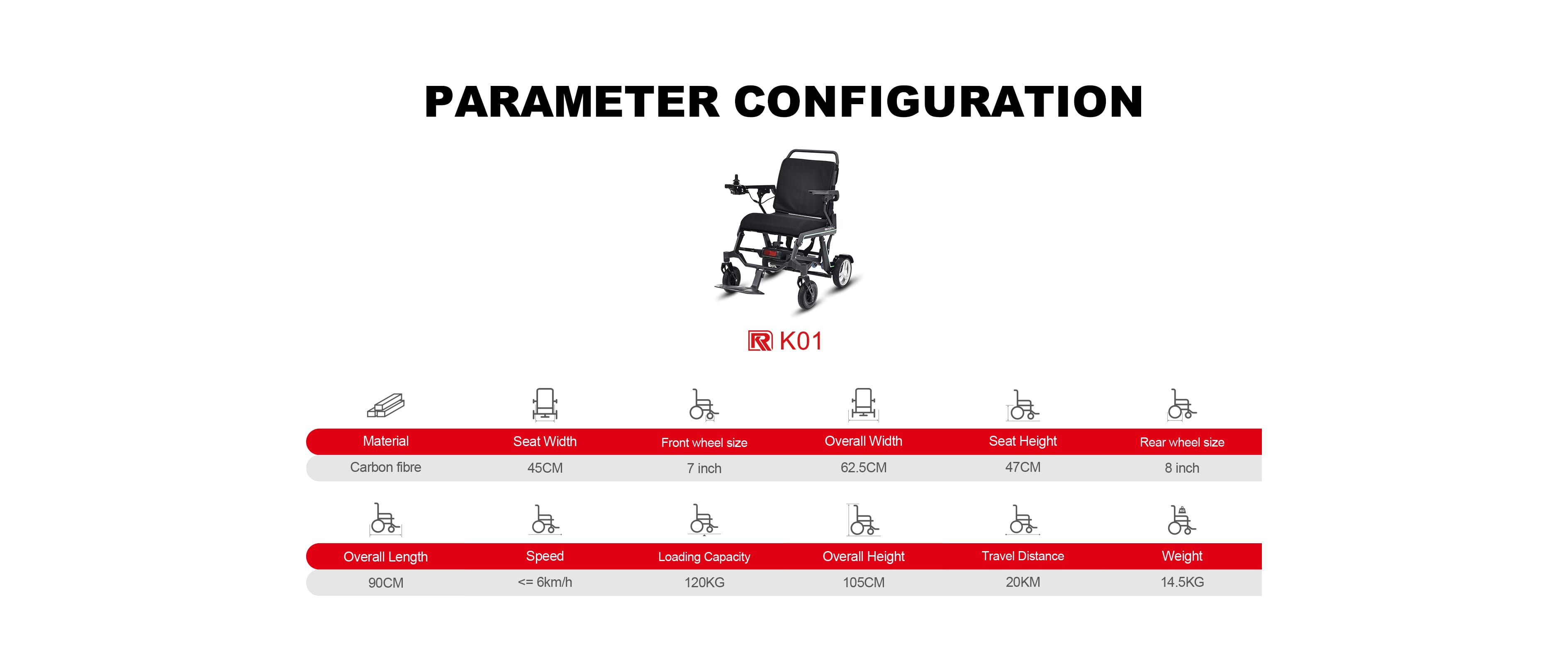 PARAMETER CONFIGURATION

K01

| Material | Seat Width | Front wheel size | Overall Width | Seat Height | Rear wheel size |
|---|---|---|---|---|---|
| Carbon fibre | 45CM | 7 inch | 62.5CM | 47CM | 8 inch |

| Overall Length | Speed | Loading Capacity | Overall Height | Travel Distance | Weight |
|---|---|---|---|---|---|
| 90CM | <= 6km/h | 120KG | 105CM | 20KM | 14.5KG |